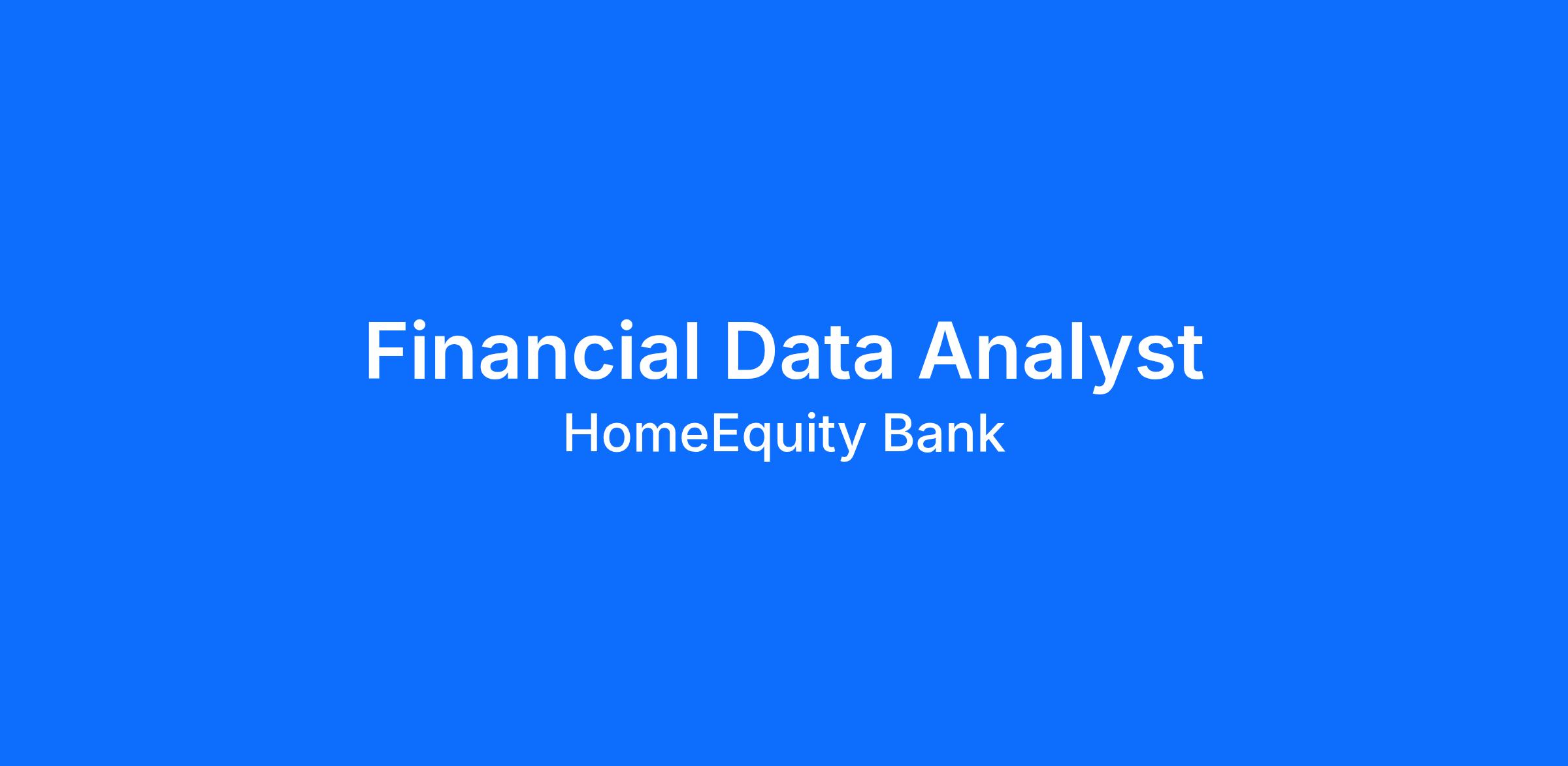 Financial Data Analyst
HomeEquity Bank